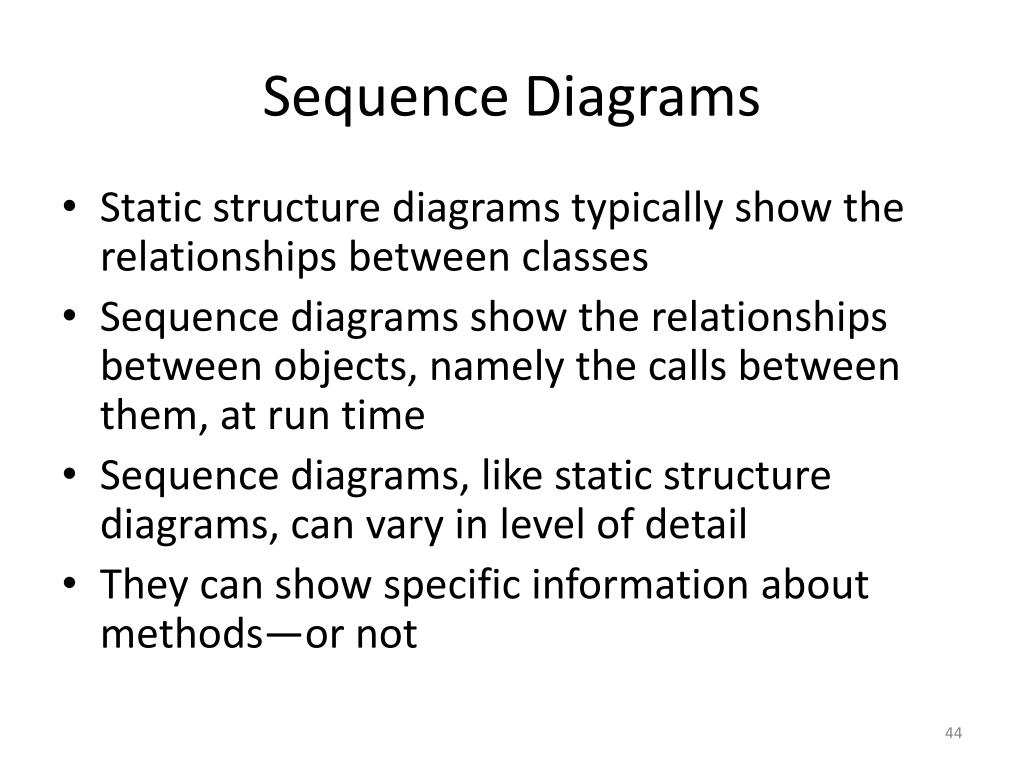 Sequence Diagrams

• Static structure diagrams typically show the relationships between classes
• Sequence diagrams show the relationships between objects, namely the calls between them, at run time
• Sequence diagrams, like static structure diagrams, can vary in level of detail
• They can show specific information about methods—or not

44